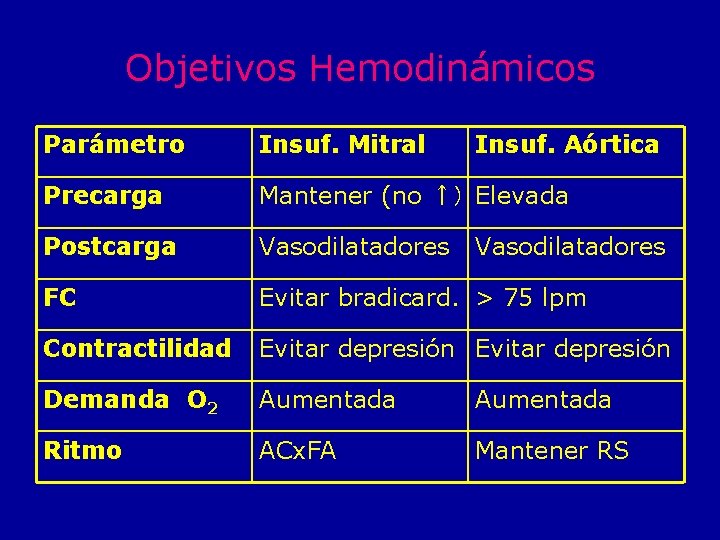 Objetivos Hemodinámicos

| Parámetro | Insuf. Mitral | Insuf. Aórtica |
|---|---|---|
| Precarga | Mantener (no ↑) | Elevada |
| Postcarga | Vasodilatadores | Vasodilatadores |
| FC | Evitar bradicard. | > 75 lpm |
| Contractilidad | Evitar depresión | Evitar depresión |
| Demanda $O_2$ | Aumentada | Aumentada |
| Ritmo | ACxFA | Mantener RS |